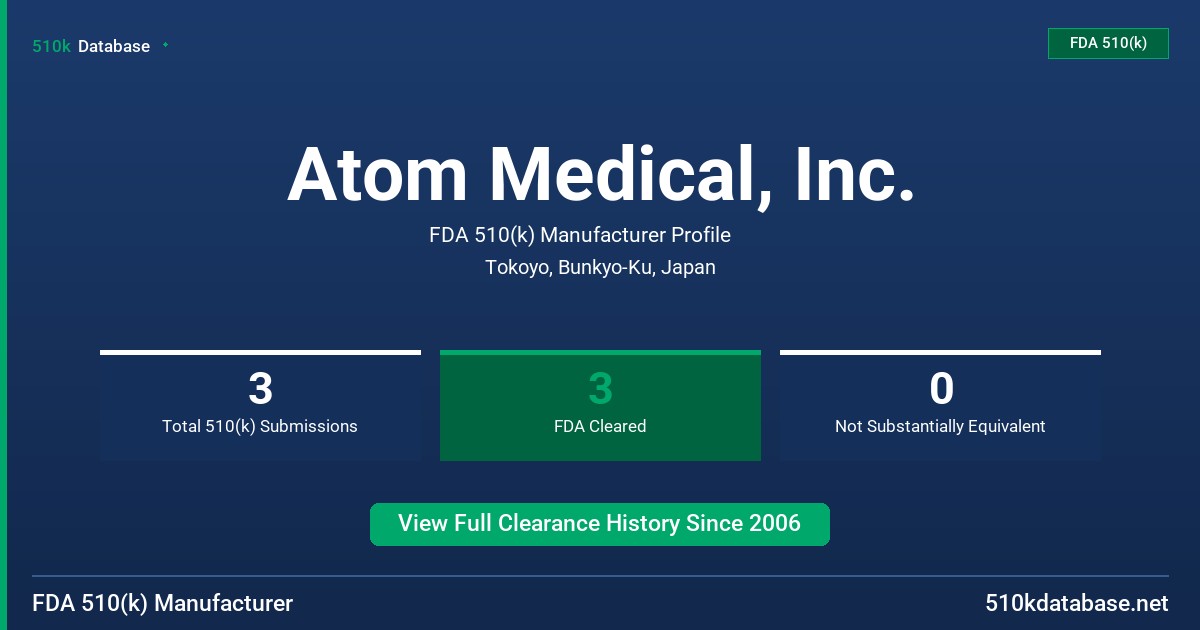 510k Database

FDA 510(k)

Atom Medical, Inc.

FDA 510(k) Manufacturer Profile

Tokoyo, Bunkyo-Ku, Japan

3
Total 510(k) Submissions

3
FDA Cleared

0
Not Substantially Equivalent

View Full Clearance History Since 2006

FDA 510(k) Manufacturer

510kdatabase.net